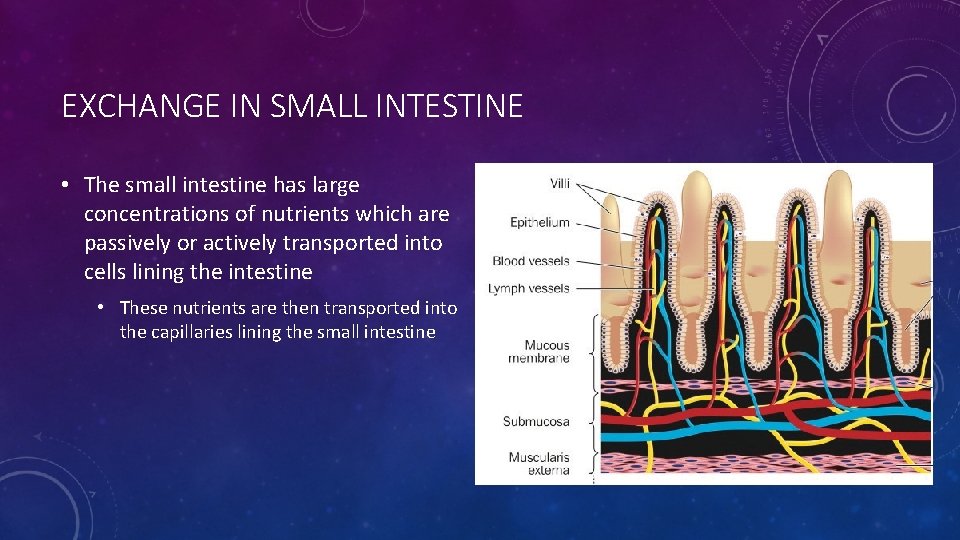 EXCHANGE IN SMALL INTESTINE

• The small intestine has large concentrations of nutrients which are passively or actively transported into cells lining the intestine

• These nutrients are then transported into the capillaries lining the small intestine

Villi

Epithelium

Blood vessels

Lymph vessels

Mucous membrane

Submucosa

Muscularis externa